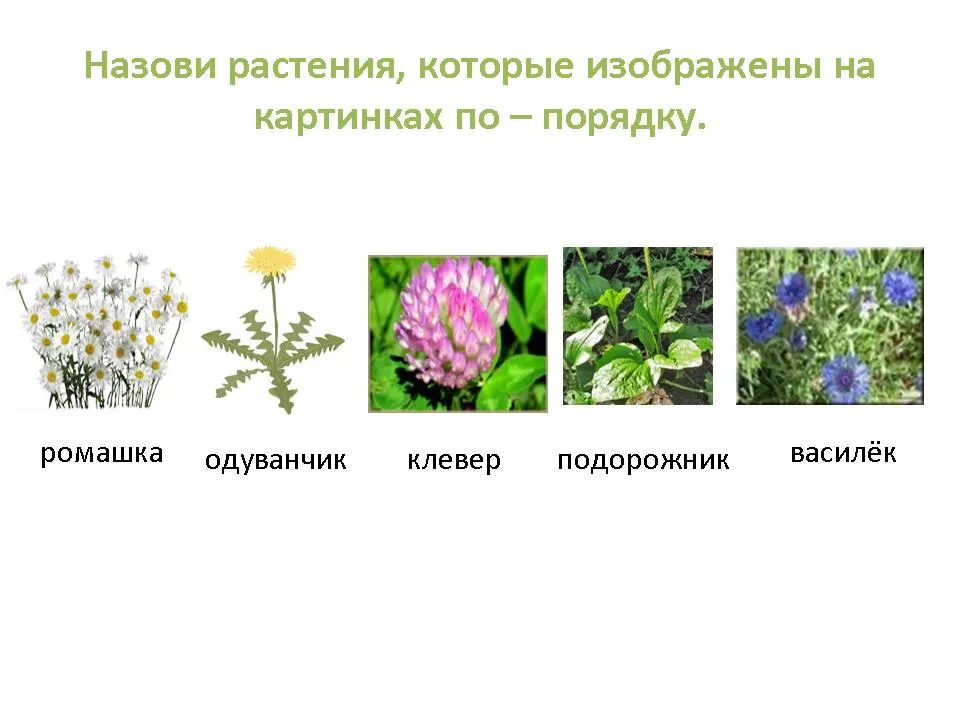 Назови растения, которые изображены на картинках по – порядку.

ромашка одуванчик клевер подорожник василёк